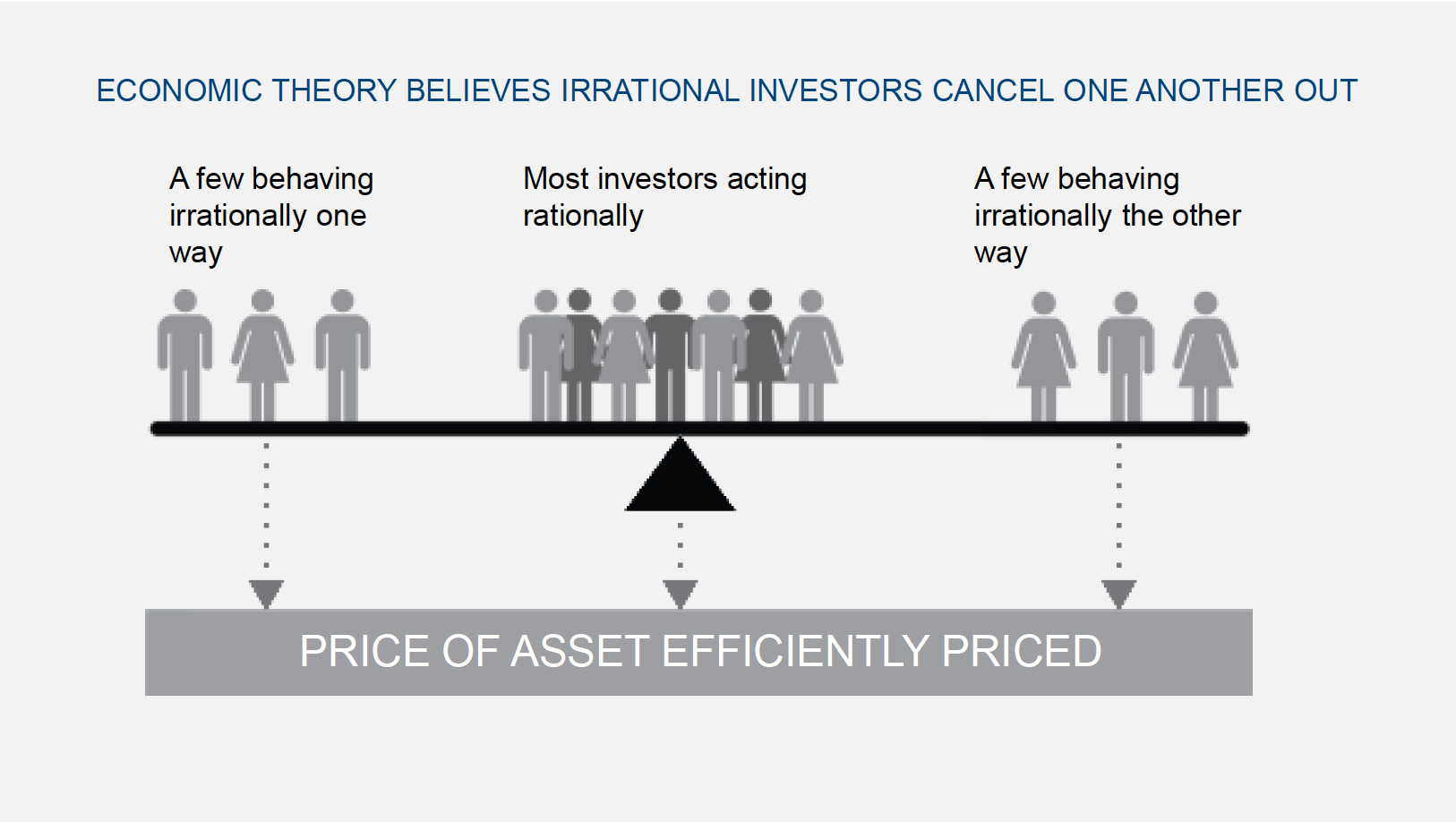 ECONOMIC THEORY BELIEVES IRRATIONAL INVESTORS CANCEL ONE ANOTHER OUT

A few behaving irrationally one way

Most investors acting rationally

A few behaving irrationally the other way

PRICE OF ASSET EFFICIENTLY PRICED